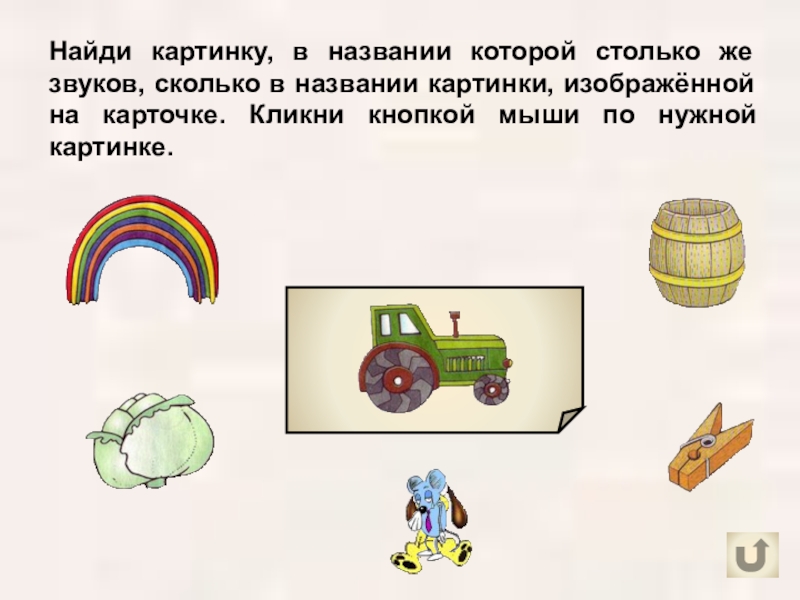 Найди картинку, в названии которой столько же звуков, сколько в названии картинки, изображённой на карточке. Кликни кнопкой мыши по нужной картинке.